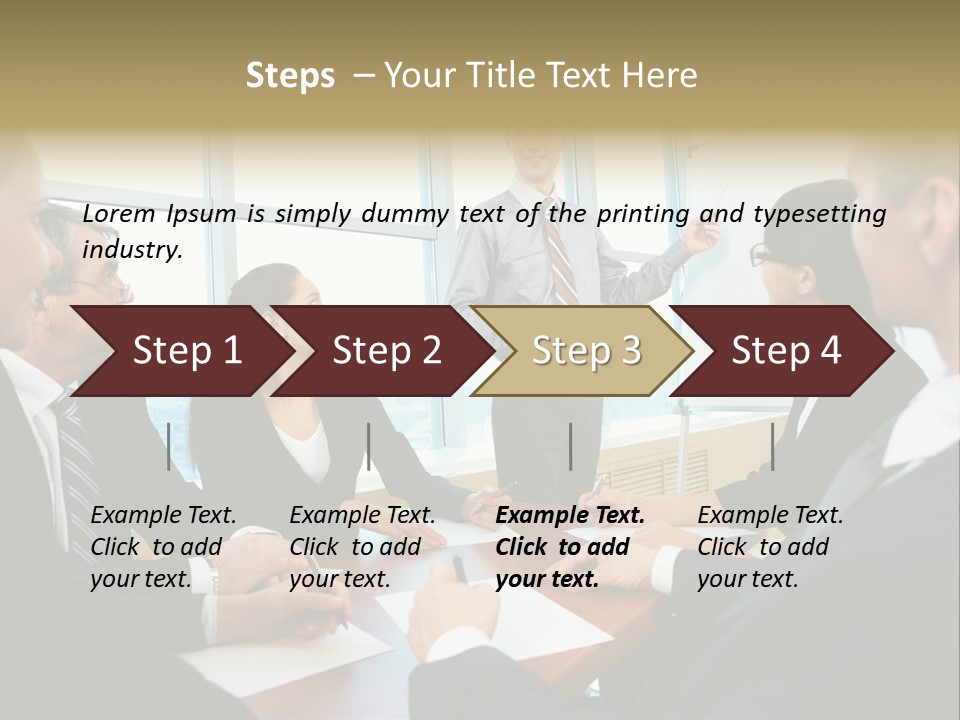 Steps – Your Title Text Here

Lorem Ipsum is simply dummy text of the printing and typesetting industry.

Step 1

Step 2

Step 3

Step 4

Example Text. Click to add your text.

Example Text. Click to add your text.

Example Text. Click to add your text.

Example Text. Click to add your text.